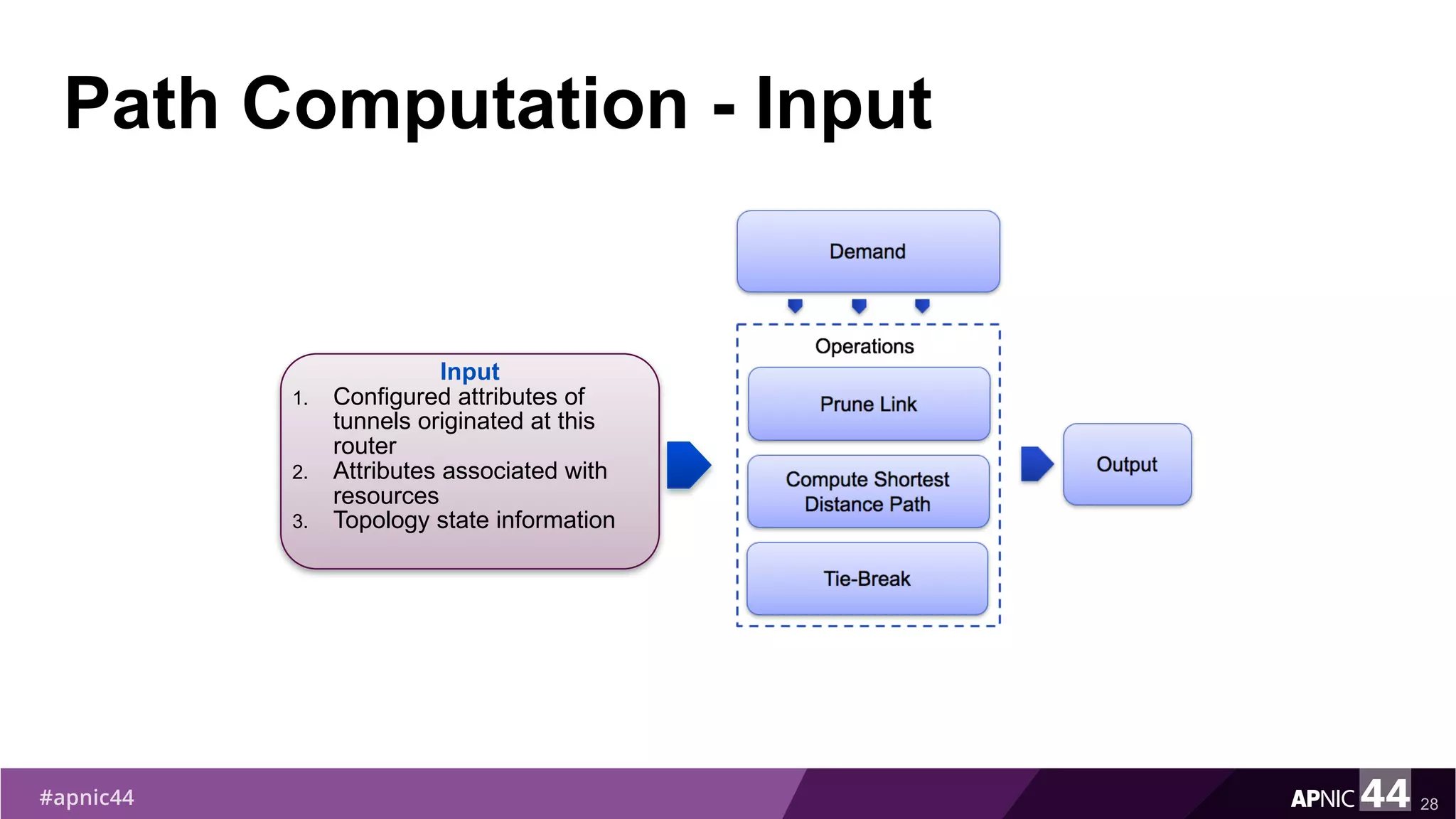 Path Computation - Input

Input
1. Configured attributes of tunnels originated at this router
2. Attributes associated with resources
3. Topology state information

Demand

Operations

Prune Link

Compute Shortest Distance Path

Tie-Break

Output

#apnic44

APNIC 44 28